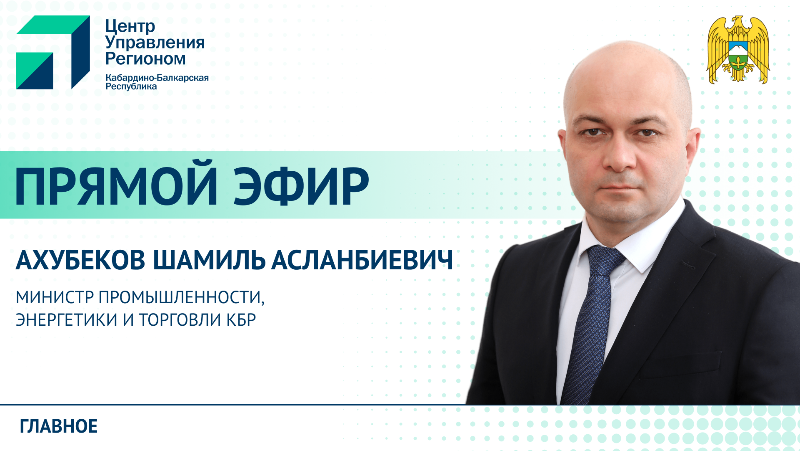 Центр Управления Регионом
Кабардино-Балкарская Республика

ПРЯМОЙ ЭФИР

АХУБЕКОВ ШАМИЛЬ АСЛАНБИЕВИЧ

МИНИСТР ПРОМЫШЛЕННОСТИ, ЭНЕРГЕТИКИ И ТОРГОВЛИ КБР

ГЛАВНОЕ